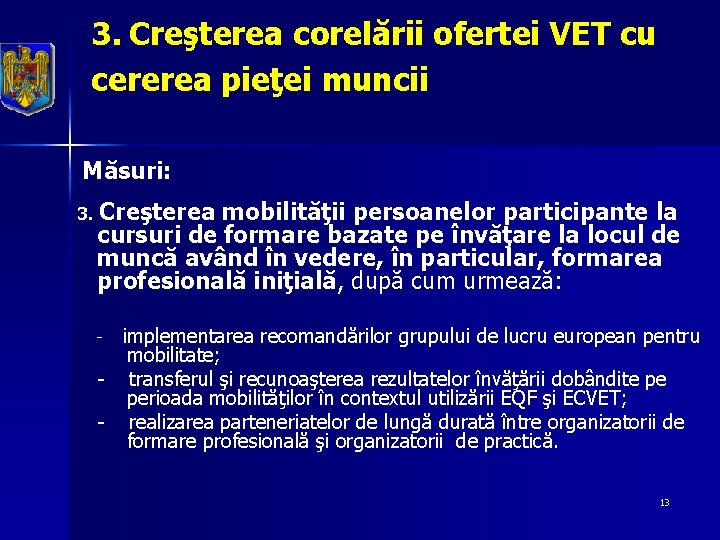 3. Creşterea corelării ofertei VET cu cererea pieţei muncii

Măsuri:

3. Creşterea mobilităţii persoanelor participante la cursuri de formare bazate pe învăţare la locul de muncă având în vedere, în particular, formarea profesională iniţială, după cum urmează:

- implementarea recomandărilor grupului de lucru european pentru mobilitate;
- transferul şi recunoaşterea rezultatelor învăţării dobândite pe perioada mobilităţilor în contextul utilizării EQF şi ECVET;
- realizarea parteneriatelor de lungă durată între organizatorii de formare profesională şi organizatorii de practică.

13